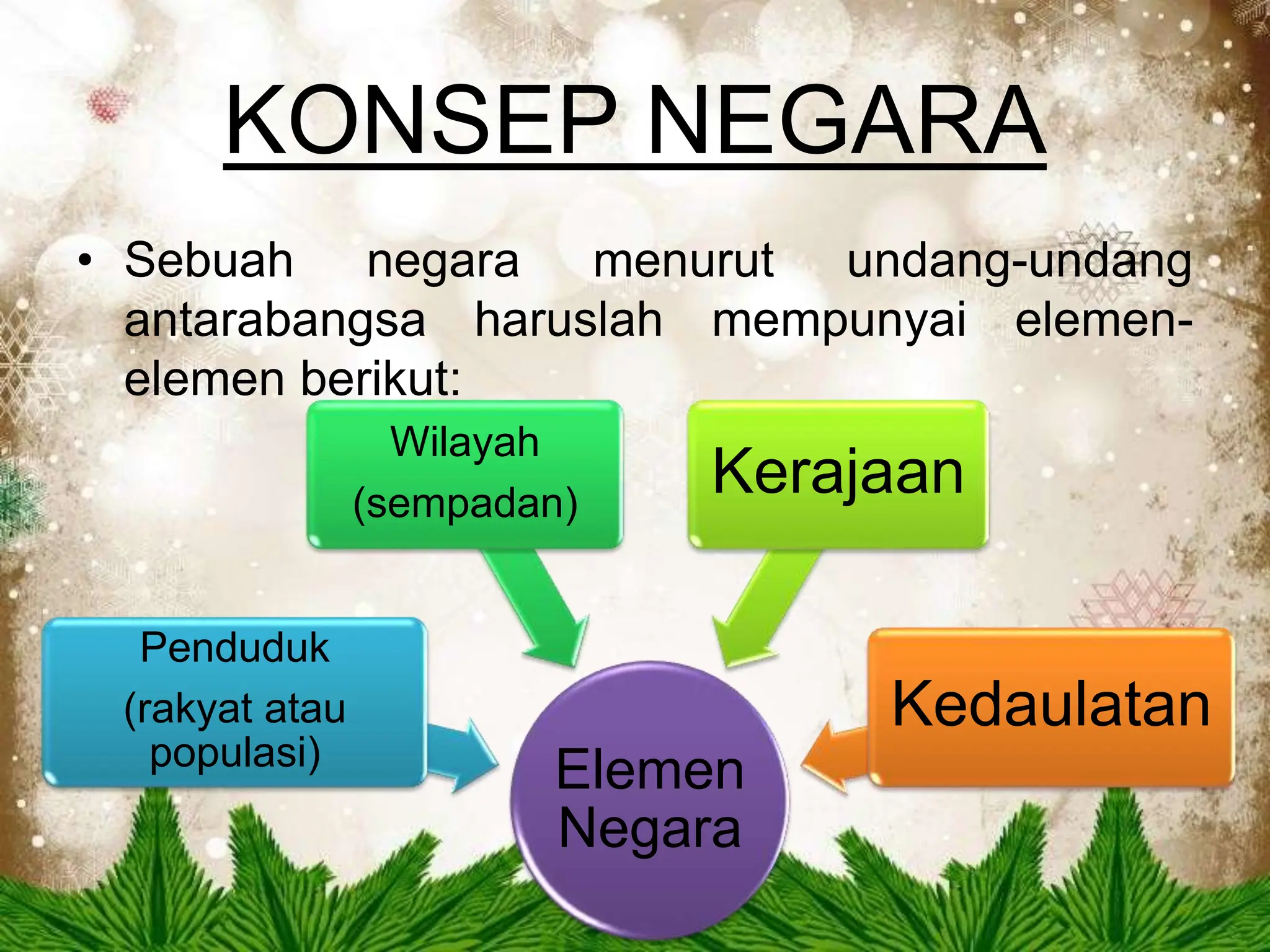 KONSEP NEGARA

• Sebuah negara menurut undang-undang antarabangsa haruslah mempunyai elemen-elemen berikut:

Wilayah (sempadan)

Kerajaan

Penduduk (rakyat atau populasi)

Kedaulatan

Elemen Negara